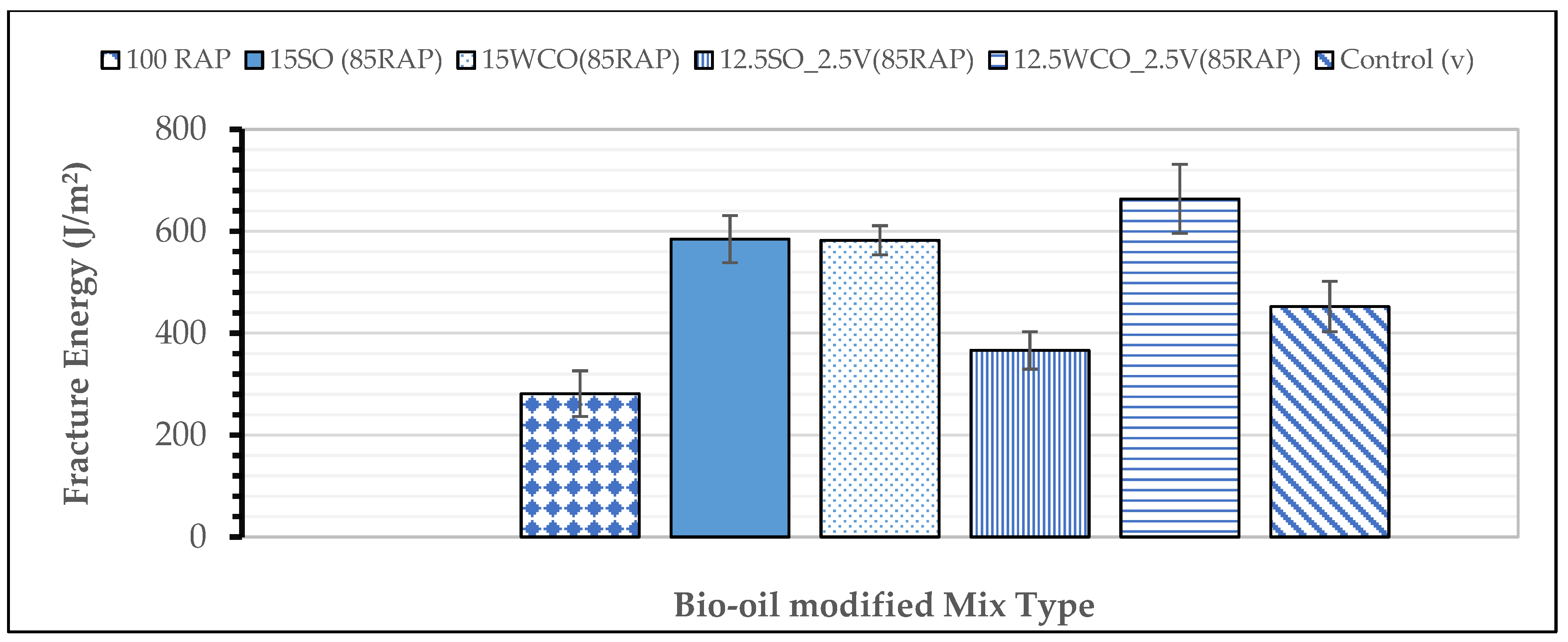 100 RAP 15SO (85RAP) 15WCO(85RAP) 12.5SO_2.5V(85RAP) 12.5WCO_2.5V(85RAP) Control (v)

Fracture Energy (J/m$^2$)

800
600
400
200
0

Bio-oil modified Mix Type